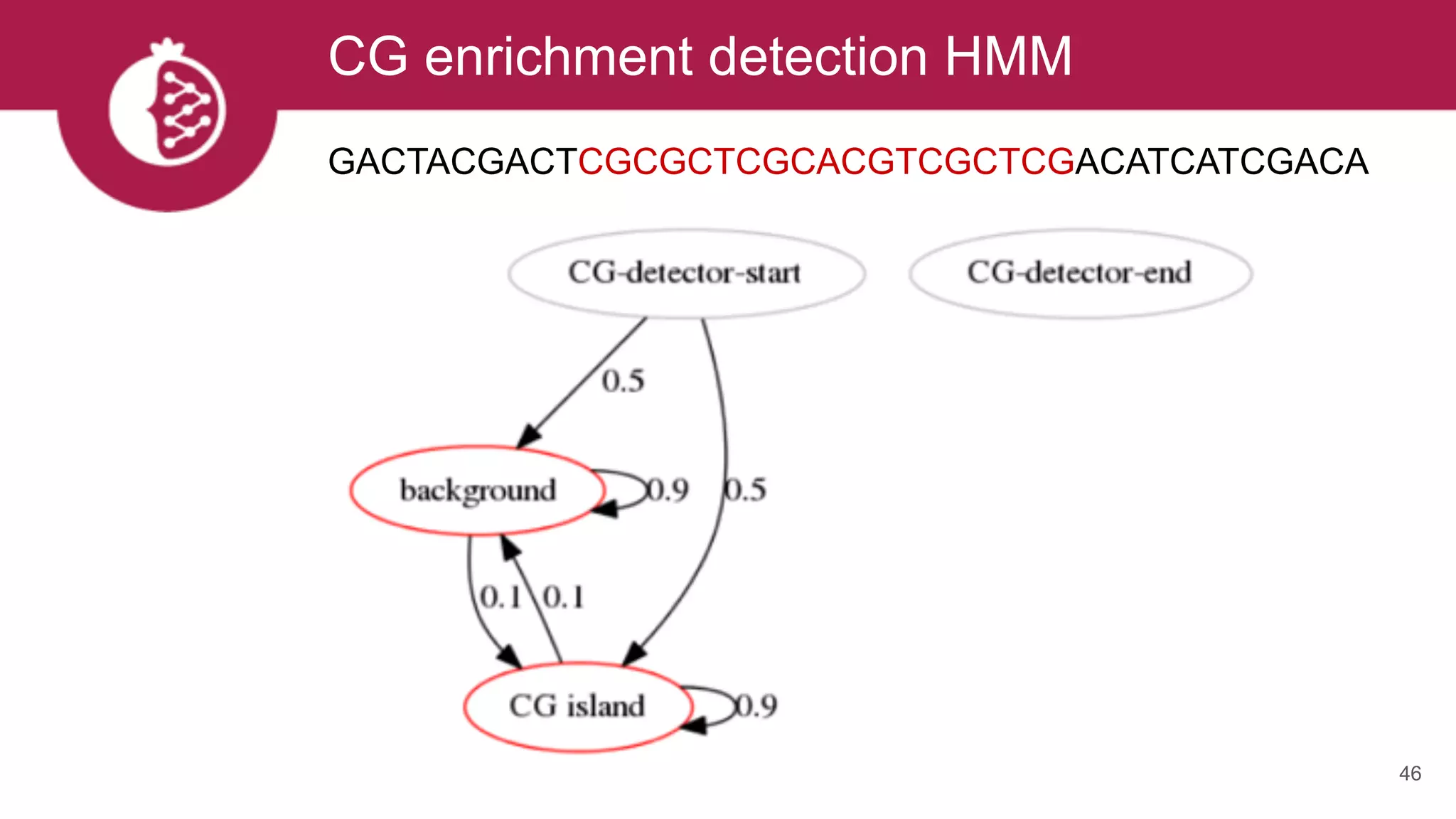 CG enrichment detection HMM

GACTACGACTCGCGCTCGCACGTCGCTCGACATCATCGACA

CG-detector-start

CG-detector-end

0.5

background

0.9

0.5

0.1

0.1

CG island

0.9

46